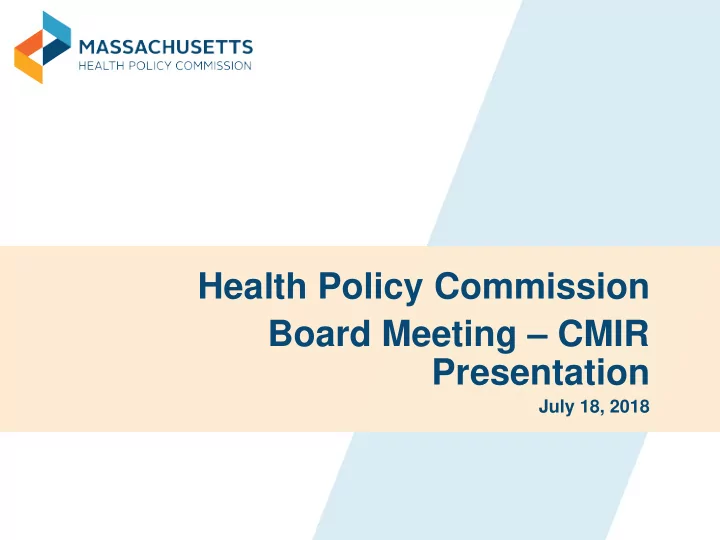 MASSACHUSETTS
HEALTH POLICY COMMISSION

Health Policy Commission
Board Meeting – CMIR Presentation
July 18, 2018